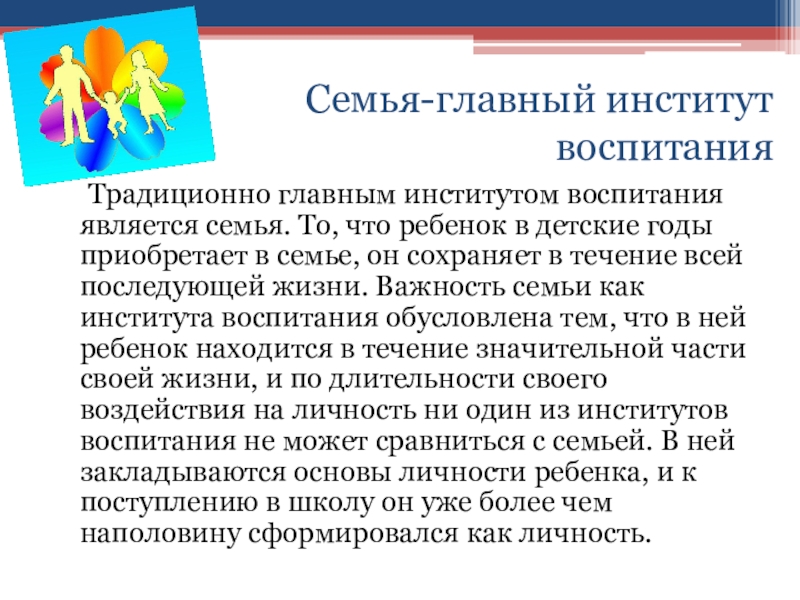 Семья-главный институт воспитания

Традиционно главным институтом воспитания является семья. То, что ребенок в детские годы приобретает в семье, он сохраняет в течение всей последующей жизни. Важность семьи как института воспитания обусловлена тем, что в ней ребенок находится в течение значительной части своей жизни, и по длительности своего воздействия на личность ни один из институтов воспитания не может сравниться с семьей. В ней закладываются основы личности ребенка, и к поступлению в школу он уже более чем наполовину сформировался как личность.